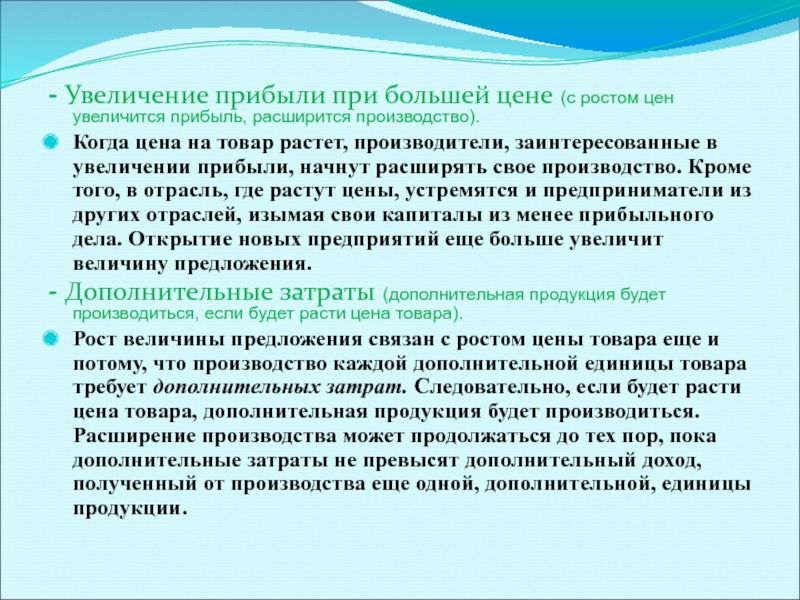 - Увеличение прибыли при большей цене (с ростом цен увеличится прибыль, расширится производство).

Когда цена на товар растет, производители, заинтересованные в увеличении прибыли, начнут расширять свое производство. Кроме того, в отрасль, где растут цены, устремятся и предприниматели из других отраслей, изымая свои капиталы из менее прибыльного дела. Открытие новых предприятий еще больше увеличит величину предложения.

- Дополнительные затраты (дополнительная продукция будет производиться, если будет расти цена товара).

Рост величины предложения связан с ростом цены товара еще и потому, что производство каждой дополнительной единицы товара требует дополнительных затрат. Следовательно, если будет расти цена товара, дополнительная продукция будет производиться. Расширение производства может продолжаться до тех пор, пока дополнительные затраты не превысят дополнительный доход, полученный от производства еще одной, дополнительной, единицы продукции.